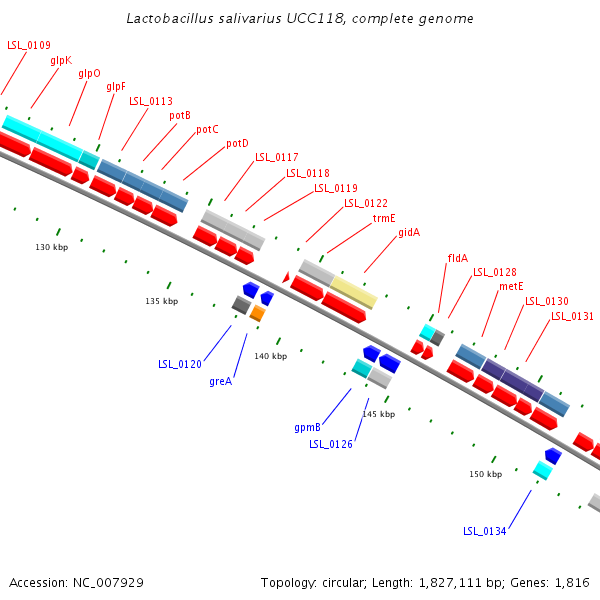 Lactobacillus salivarius UCC118, complete genome

LSL_0109
glpK
glpO
glpF
LSL_0113
potB
potC
potD
LSL_0117
LSL_0118
LSL_0119
LSL_0122
trmE
gidA
fldA
LSL_0128
metE
LSL_0130
LSL_0131

130 kbp
135 kbp
140 kbp
145 kbp
150 kbp

LSL_0120
greA
gpmB
LSL_0126
LSL_0134

Accession: NC_007929

Topology: circular; Length: 1,827,111 bp; Genes: 1,816